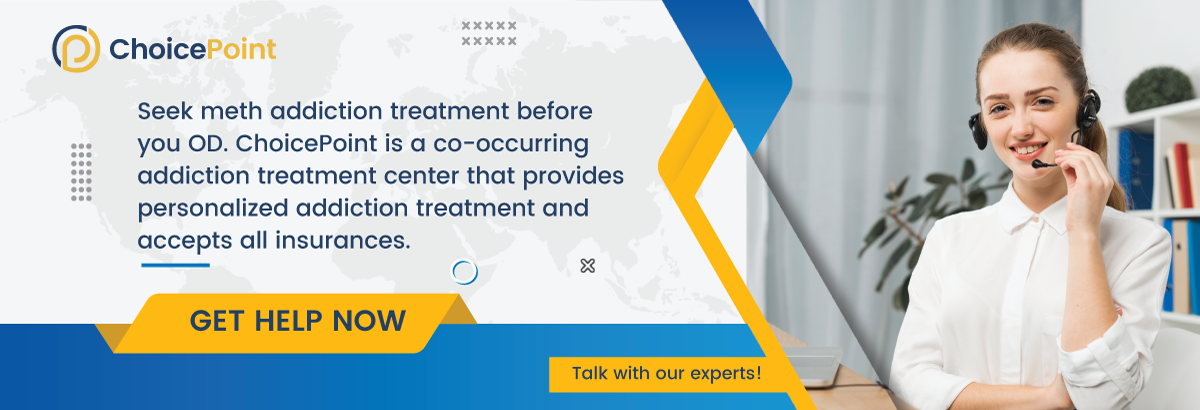 ChoicePoint

Seek meth addiction treatment before you OD. ChoicePoint is a co-occurring addiction treatment center that provides personalized addiction treatment and accepts all insurances.

GET HELP NOW

Talk with our experts!